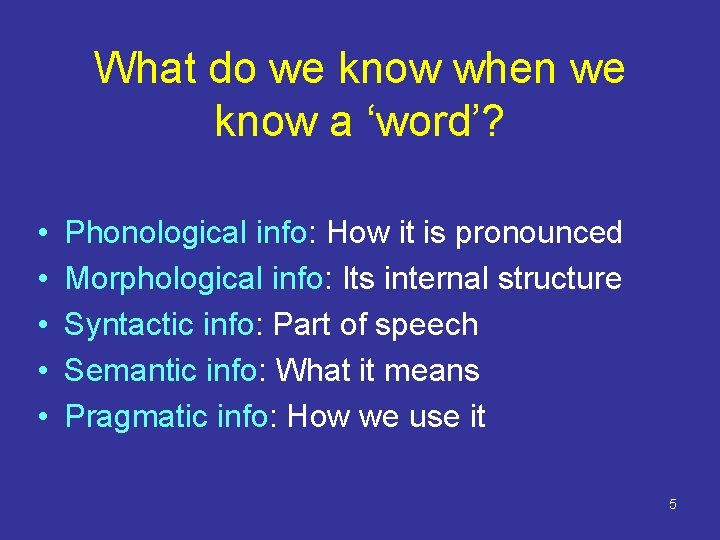 What do we know when we know a ‘word’?

• Phonological info: How it is pronounced
• Morphological info: Its internal structure
• Syntactic info: Part of speech
• Semantic info: What it means
• Pragmatic info: How we use it

5